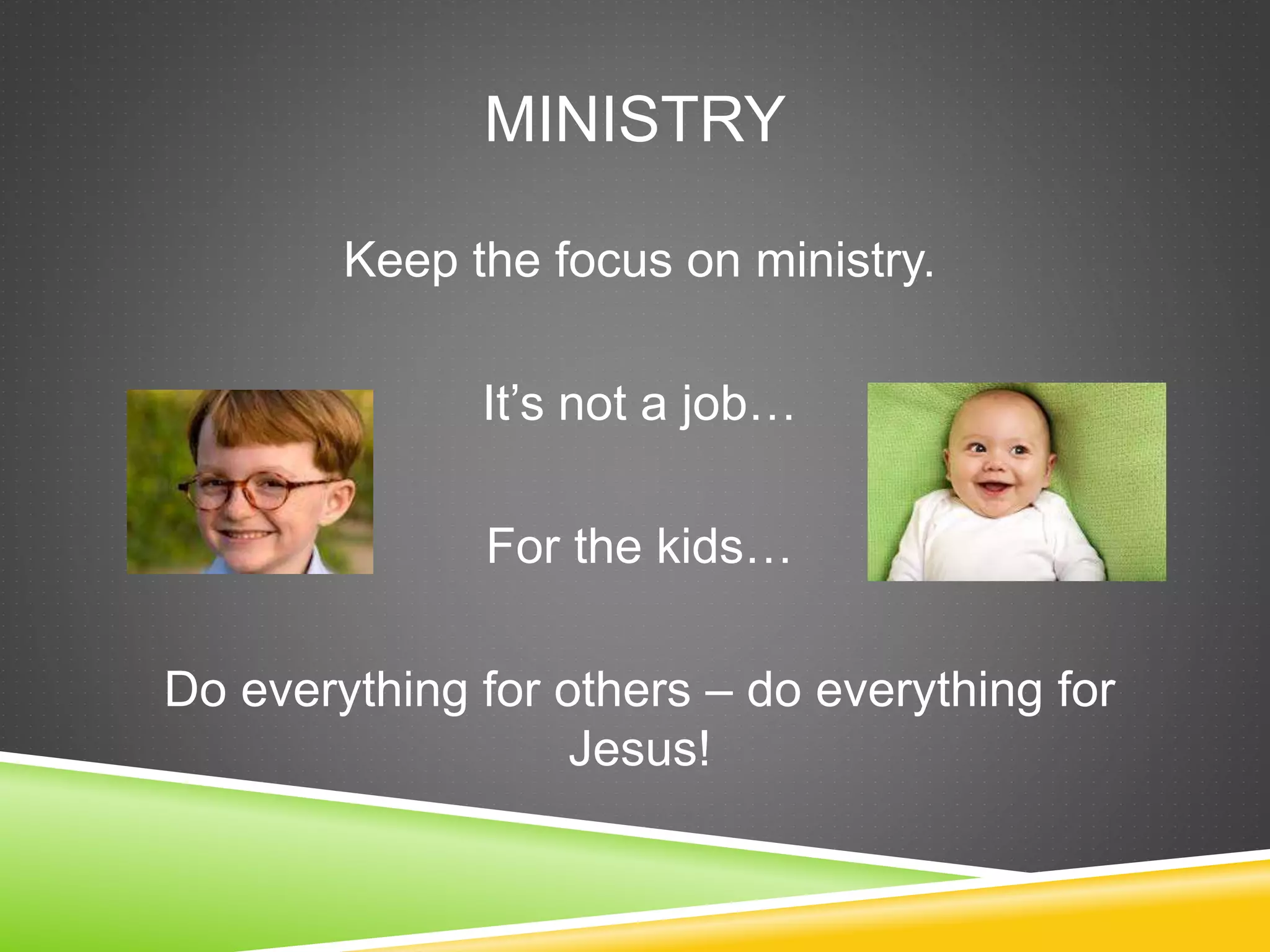 MINISTRY

Keep the focus on ministry.

It’s not a job…

For the kids…

Do everything for others – do everything for Jesus!